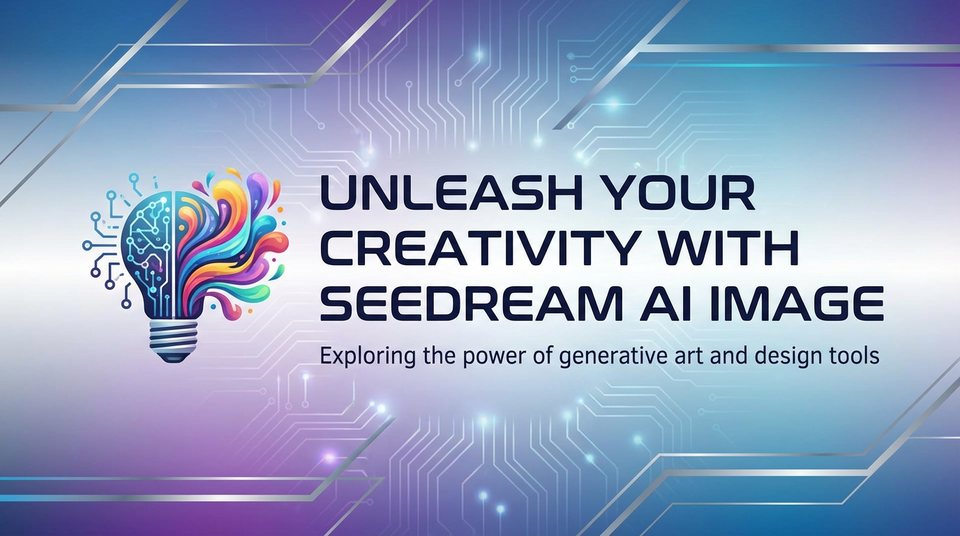 UNLEASH YOUR CREATIVITY WITH SEEDREAM AI IMAGE

Exploring the power of generative art and design tools